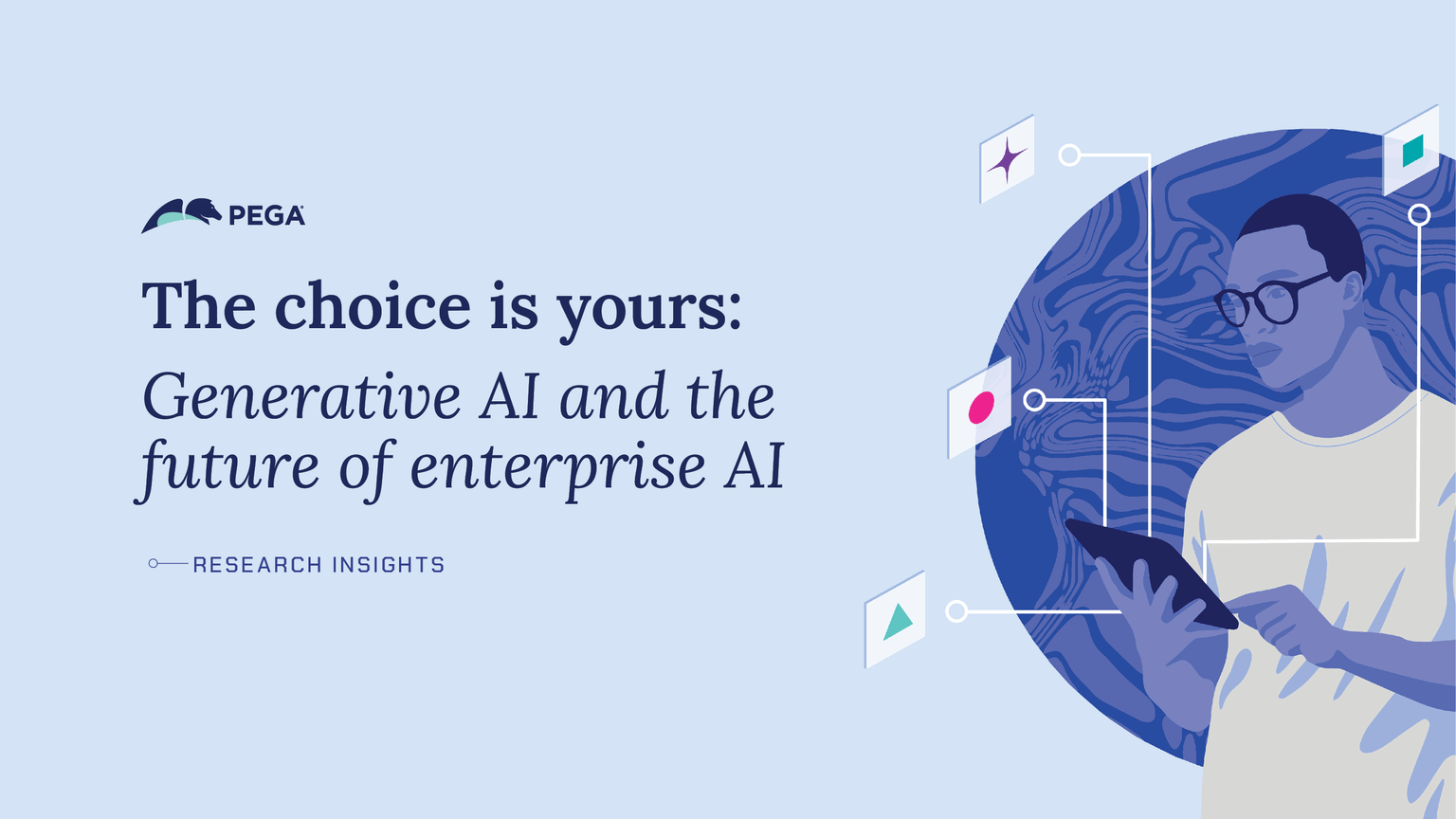 PEGA

The choice is yours:

Generative AI and the future of enterprise AI

RESEARCH INSIGHTS